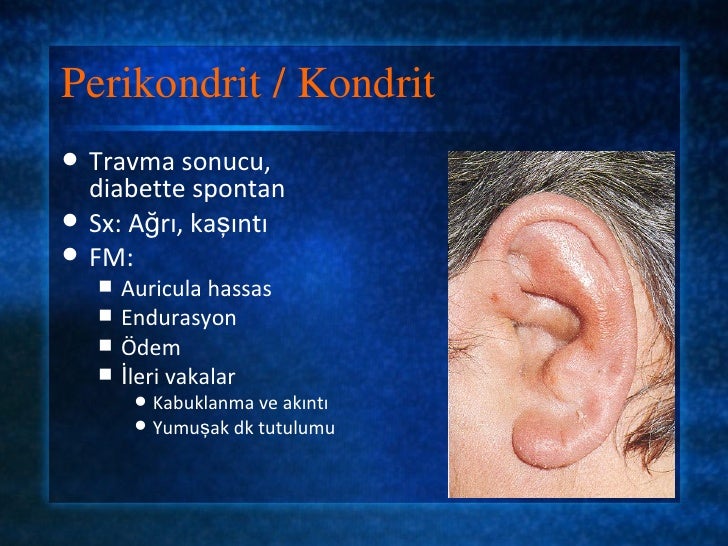 Perikondrit / Kondrit

- Travma sonucu, diabette spontan
- Sx: Ağrı, kaşıntı
- FM:
  - Auricula hassas
  - Endurasyon
  - Ödem
  - İleri vakalar
    - Kabuklanma ve akıntı
    - Yumuşak dk tutulumu